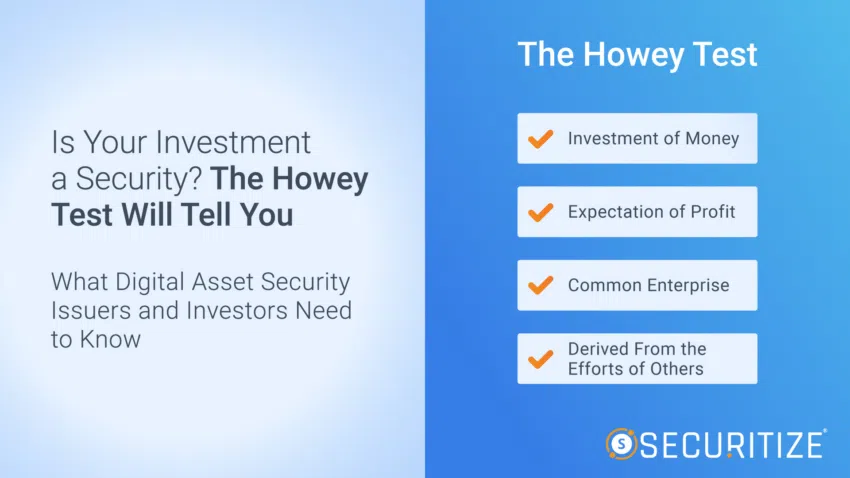 Is Your Investment a Security? The Howey Test Will Tell You

What Digital Asset Security Issuers and Investors Need to Know

The Howey Test

Investment of Money

Expectation of Profit

Common Enterprise

Derived From the Efforts of Others

SECURITIZE